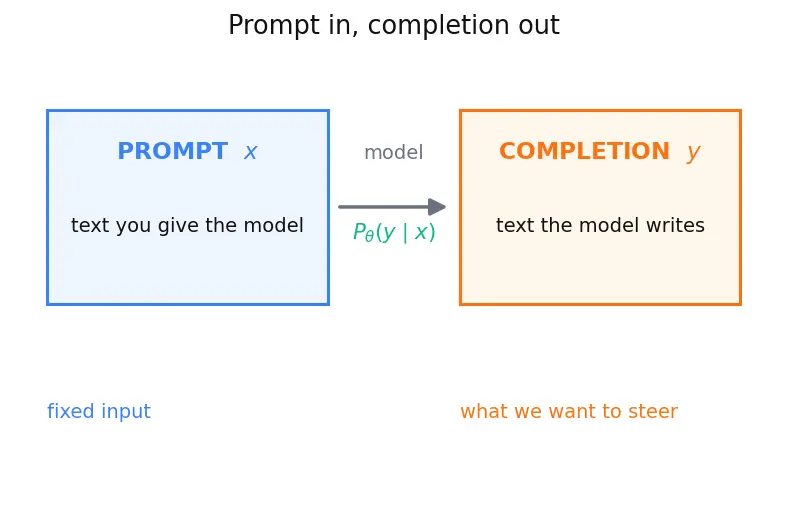 Prompt in, completion out

PROMPT $x$

text you give the model

model

$P_\theta(y \mid x)$

COMPLETION $y$

text the model writes

fixed input

what we want to steer